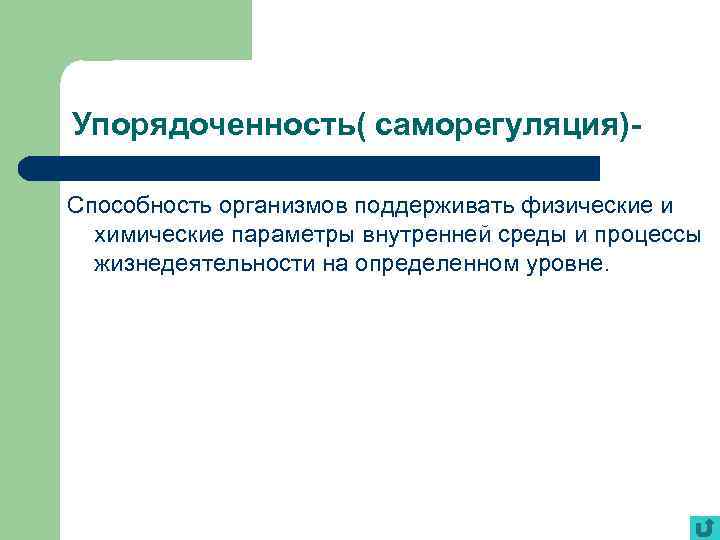 Упорядоченность( саморегуляция)-

Способность организмов поддерживать физические и химические параметры внутренней среды и процессы жизнедеятельности на определенном уровне.